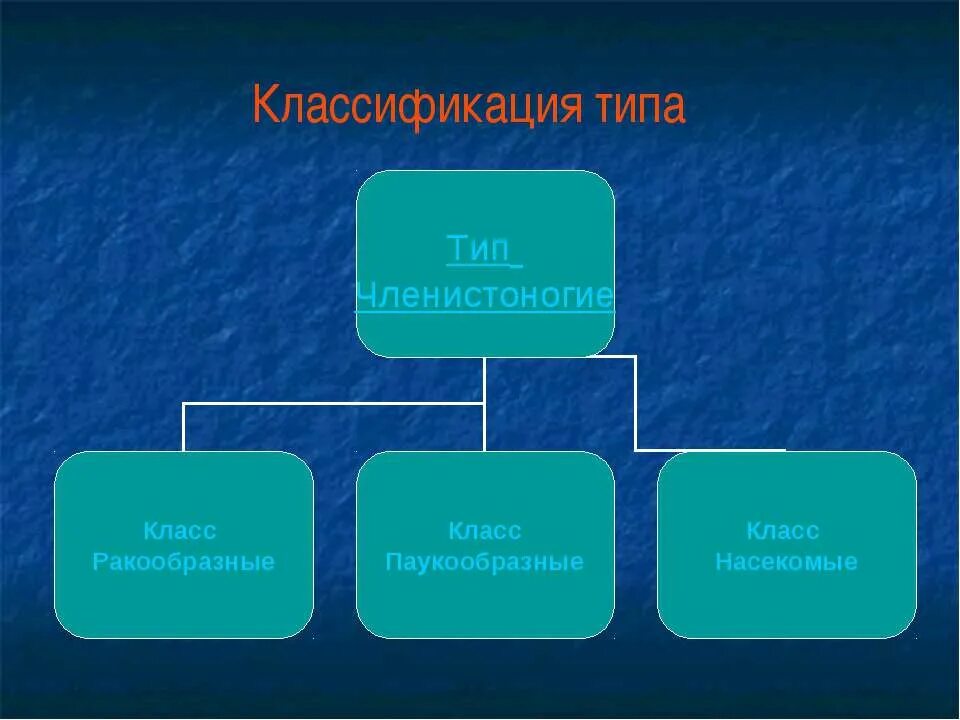 Классификация типа

Тип Членистоногие

Класс Ракообразные

Класс Паукообразные

Класс Насекомые